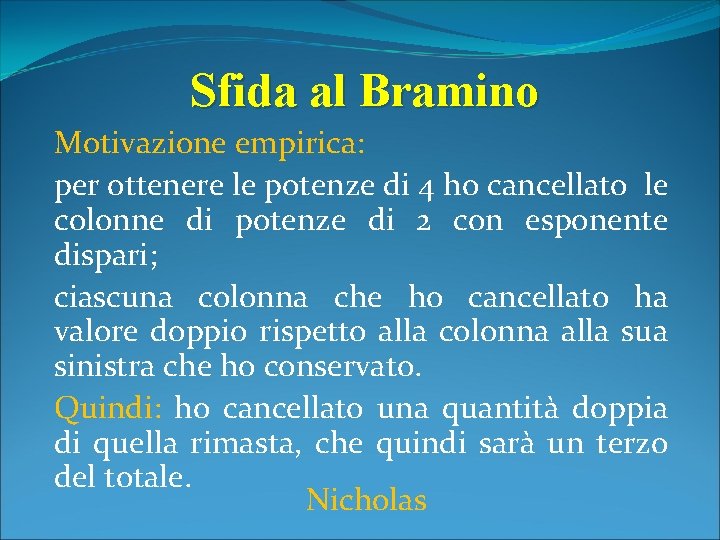 Sfida al Bramino

Motivazione empirica:

per ottenere le potenze di 4 ho cancellato le colonne di potenze di 2 con esponente dispari;

ciascuna colonna che ho cancellato ha valore doppio rispetto alla colonna alla sua sinistra che ho conservato.

Quindi: ho cancellato una quantità doppia di quella rimasta, che quindi sarà un terzo del totale.

Nicholas